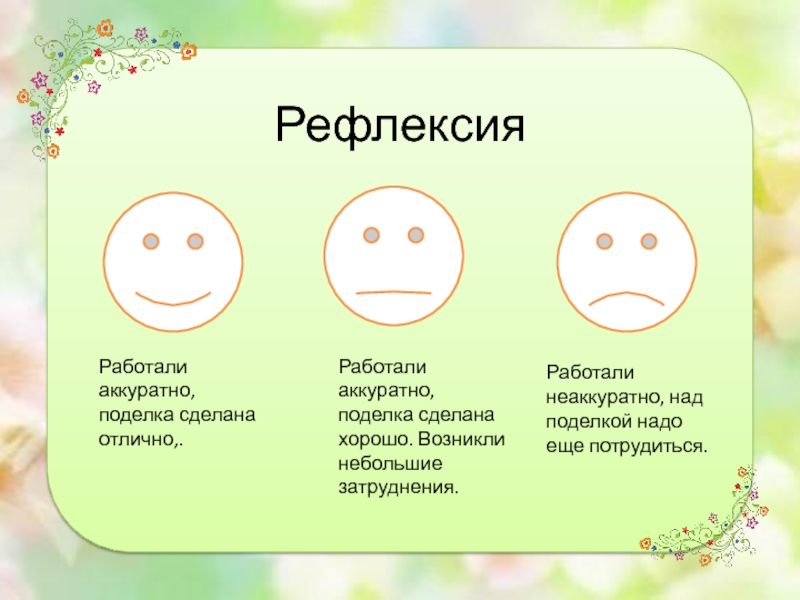 Рефлексия

Работали аккуратно, поделка сделана отлично,.

Работали аккуратно, поделка сделана хорошо. Возникли небольшие затруднения.

Работали неаккуратно, над поделкой надо еще потрудиться.